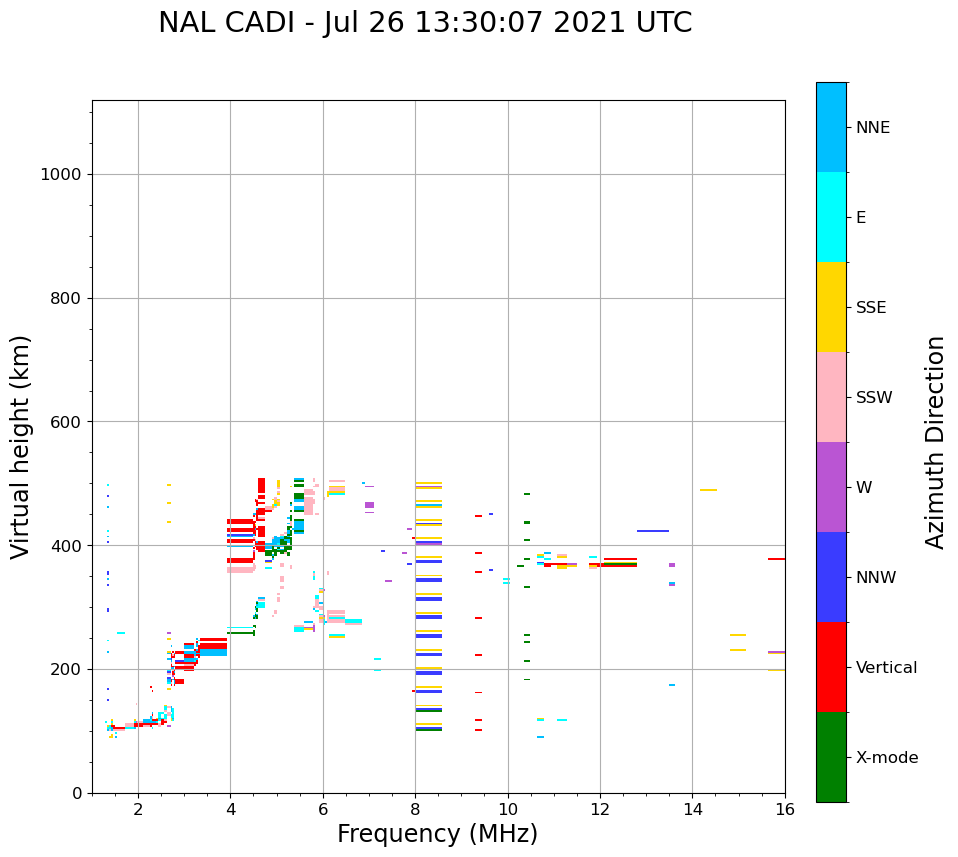 NAL CADI - Jul 26 13:30:07 2021 UTC

Virtual height (km)

1000
800
600
400
200
0

2
4
6
8
10
12
14
16

Frequency (MHz)

NNE
E
SSE
SSW
W
NNW
Vertical
X-mode

Azimuth Direction